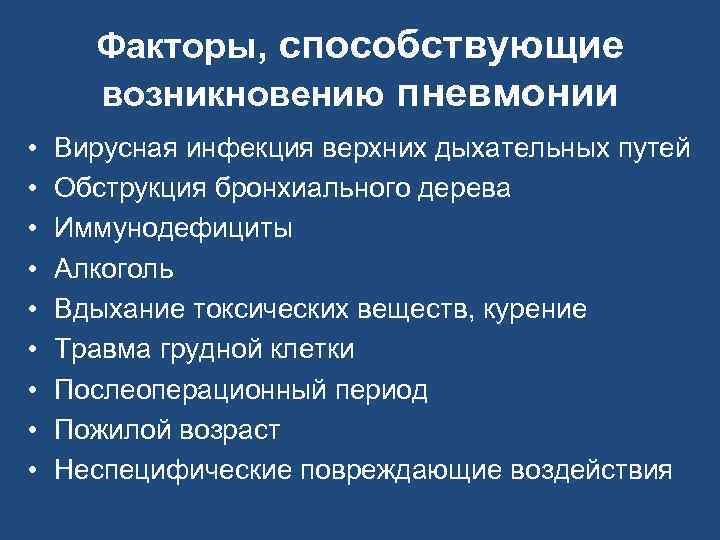 Факторы, способствующие возникновению пневмонии

• Вирусная инфекция верхних дыхательных путей
• Обструкция бронхиального дерева
• Иммунодефициты
• Алкоголь
• Вдыхание токсических веществ, курение
• Травма грудной клетки
• Послеоперационный период
• Пожилой возраст
• Неспецифические повреждающие воздействия